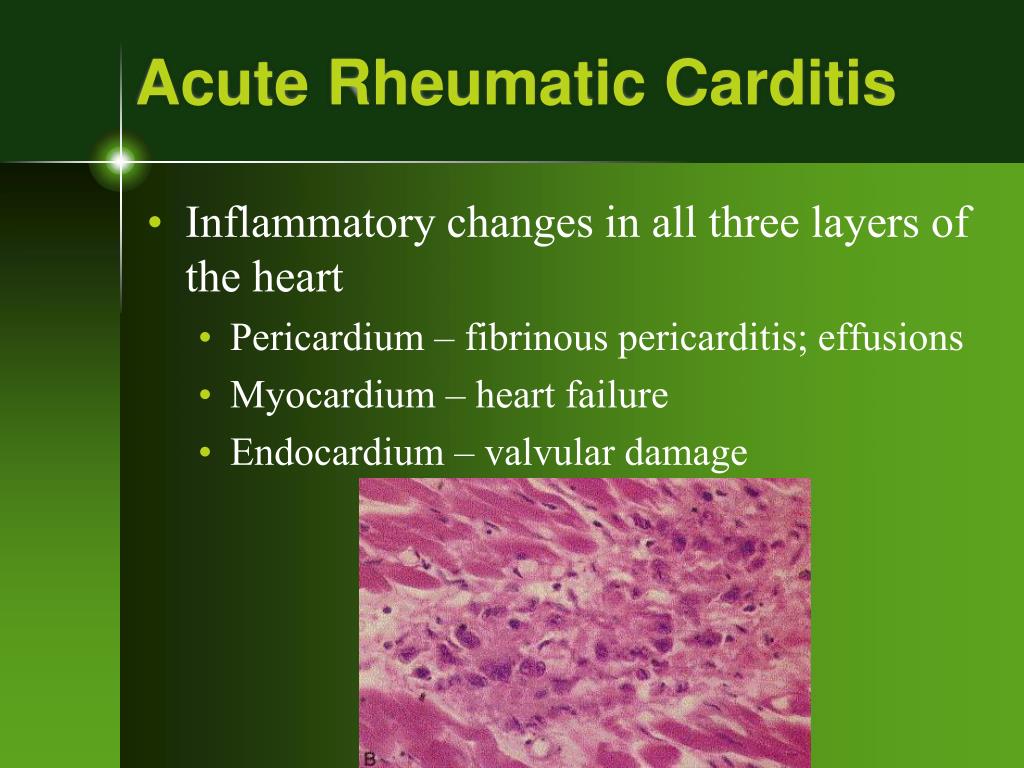 Acute Rheumatic Carditis

• Inflammatory changes in all three layers of the heart
  • Pericardium – fibrinous pericarditis; effusions
  • Myocardium – heart failure
  • Endocardium – valvular damage

B